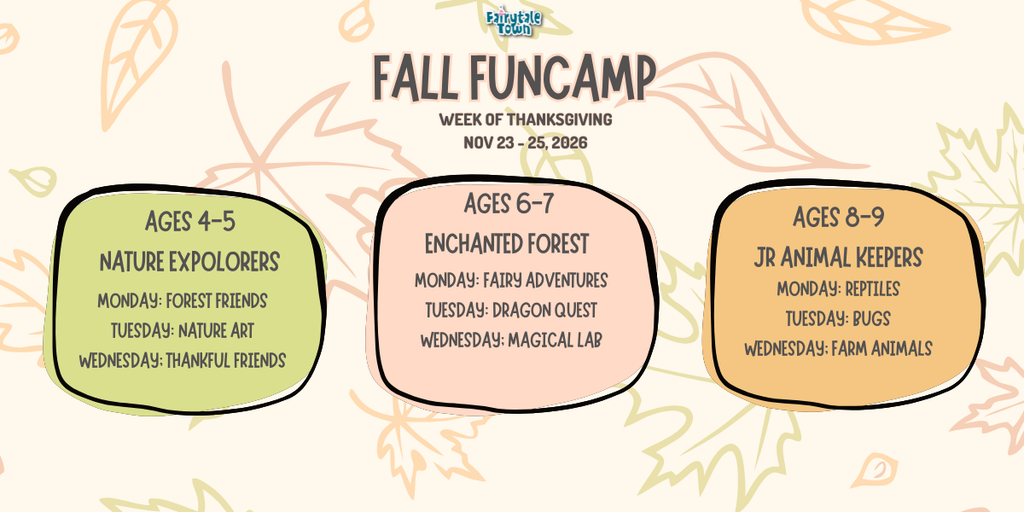 Fairytale Town

FALL FUNCAMP

WEEK OF THANKSGIVING
NOV 23 - 25, 2026

AGES 4-5
NATURE EXPOLORERS
MONDAY: FOREST FRIENDS
TUESDAY: NATURE ART
WEDNESDAY: THANKFUL FRIENDS

AGES 6-7
ENCHANTED FOREST
MONDAY: FAIRY ADVENTURES
TUESDAY: DRAGON QUEST
WEDNESDAY: MAGICAL LAB

AGES 8-9
JR ANIMAL KEEPERS
MONDAY: REPTILES
TUESDAY: BUGS
WEDNESDAY: FARM ANIMALS